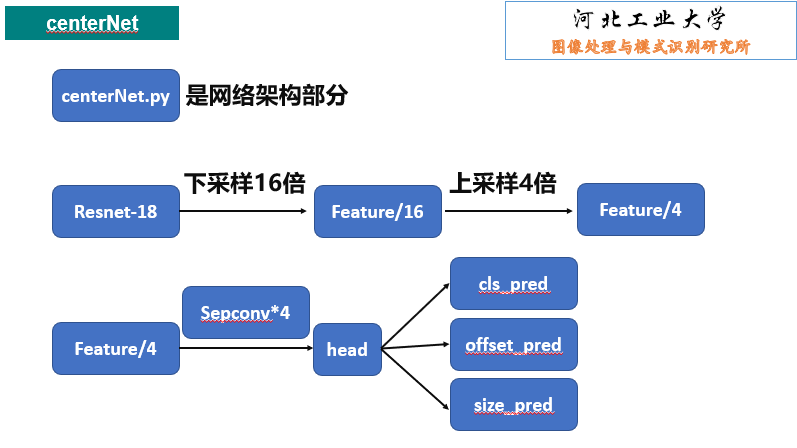 centerNet

河北工业大学
图像处理与模式识别研究所

centerNet.py 是网络架构部分

Resnet-18
下采样16倍
Feature/16
上采样4倍
Feature/4

Feature/4
Sepconv*4
head
cls_pred
offset_pred
size_pred